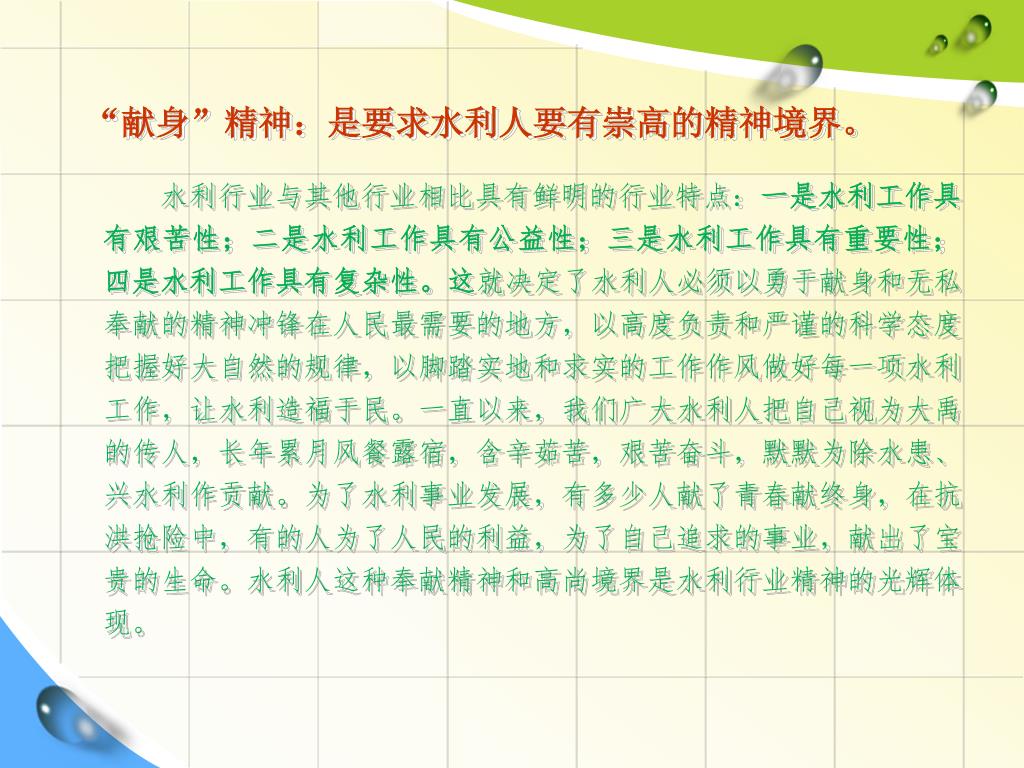 “献身”精神：是要求水利人要有崇高的精神境界。

水利行业与其他行业相比具有鲜明的行业特点：一是水利工作具有艰苦性；二是水利工作具有公益性；三是水利工作具有重要性；四是水利工作具有复杂性。这就决定了水利人必须以勇于献身和无私奉献的精神冲锋在人民最需要的地方，以高度负责和严谨的科学态度把握好大自然的规律，以脚踏实地和求实的工作作风做好每一项水利工作，让水利造福于民。一直以来，我们广大水利人把自己视为大禹的传人，长年累月风餐露宿，含辛茹苦，艰苦奋斗，默默为除水患、兴水利作贡献。为了水利事业发展，有多少人献了青春献终身，在抗洪抢险中，有的人为了人民的利益，为了自己追求的事业，献出了宝贵的生命。水利人这种奉献精神和高尚境界是水利行业精神的光辉体现。